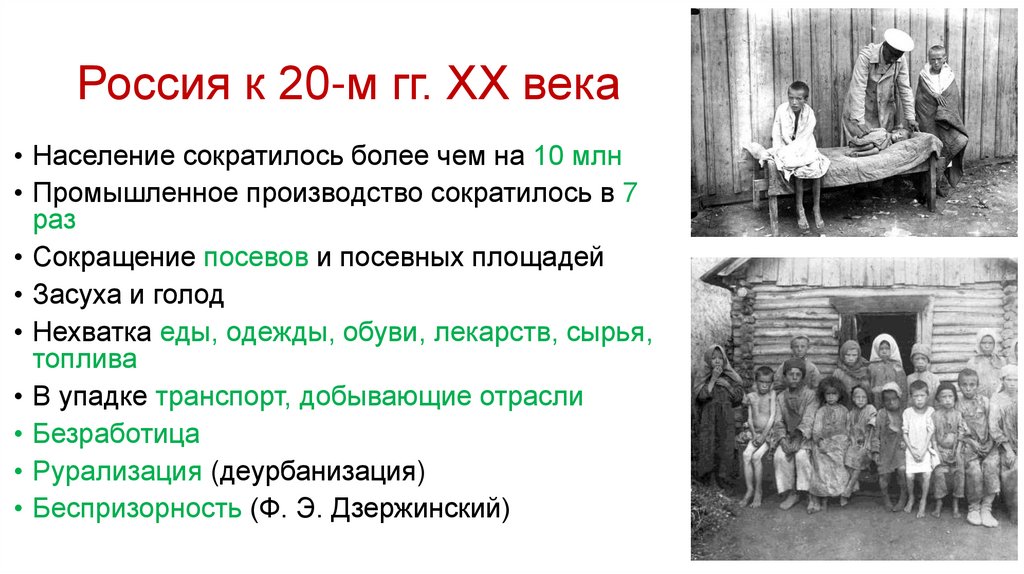 Россия к 20-м гг. XX века

• Население сократилось более чем на 10 млн
• Промышленное производство сократилось в 7 раз
• Сокращение посевов и посевных площадей
• Засуха и голод
• Нехватка еды, одежды, обуви, лекарств, сырья, топлива
• В упадке транспорт, добывающие отрасли
• Безработица
• Рурализация (деурбанизация)
• Беспризорность (Ф. Э. Дзержинский)